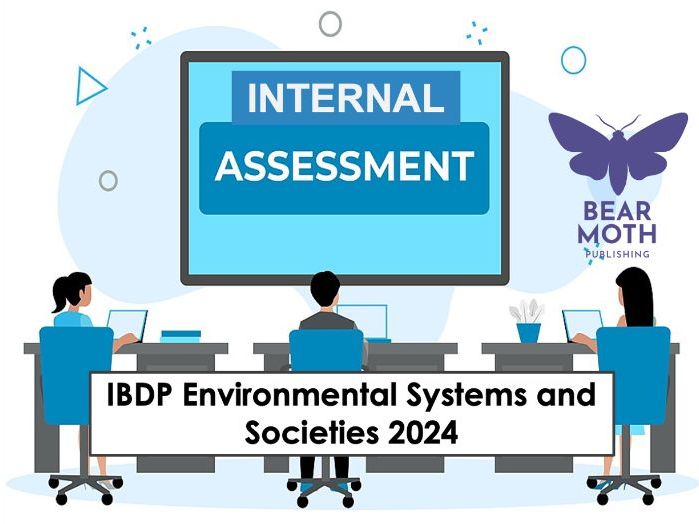 INTERNAL
ASSESSMENT

BEAR MOTH
PUBLISHING

IBDP Environmental Systems and Societies 2024